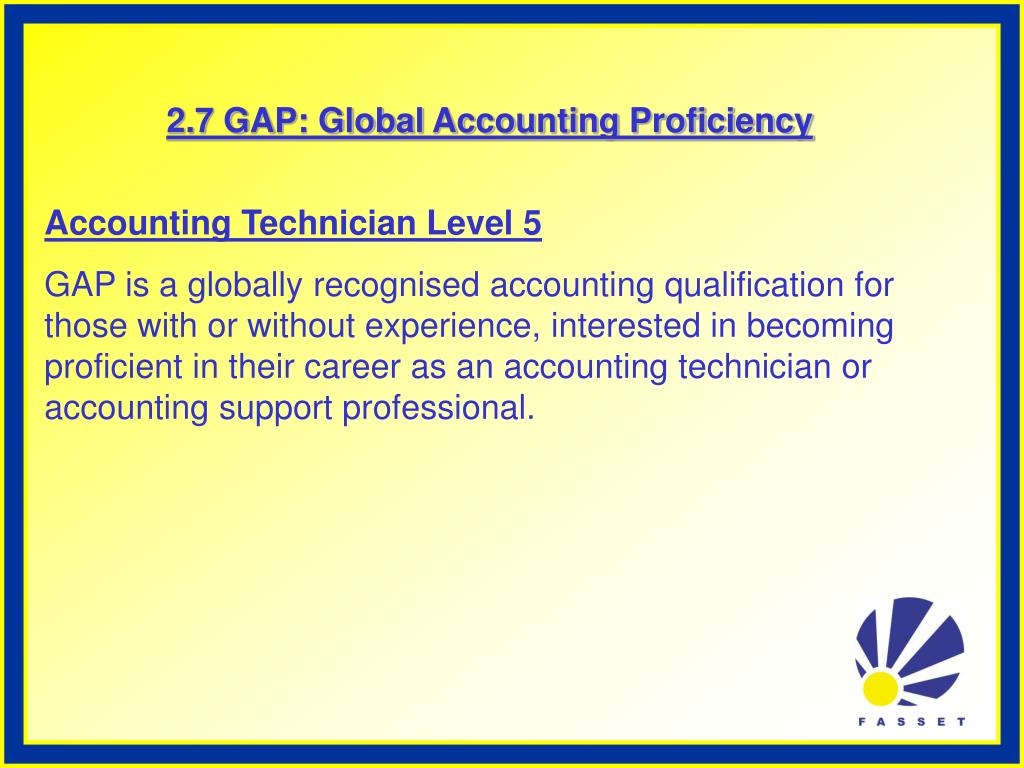 2.7 GAP: Global Accounting Proficiency

Accounting Technician Level 5

GAP is a globally recognised accounting qualification for those with or without experience, interested in becoming proficient in their career as an accounting technician or accounting support professional.

FASSET